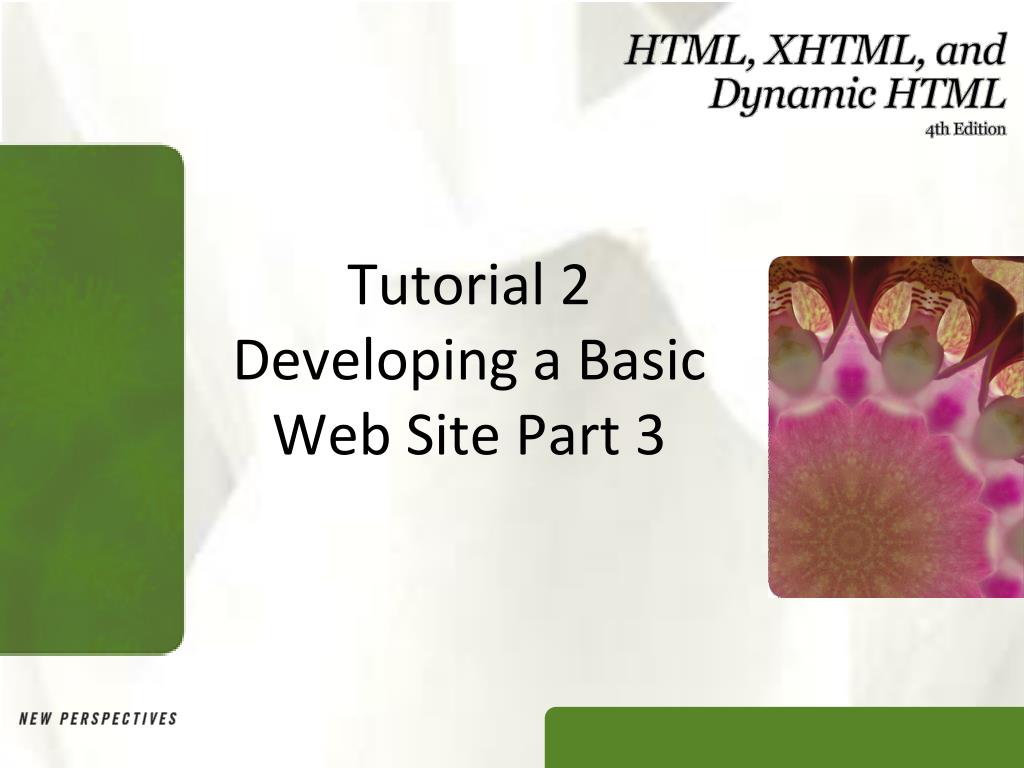 HTML, XHTML, and Dynamic HTML
4th Edition

Tutorial 2
Developing a Basic Web Site Part 3

NEW PERSPECTIVES